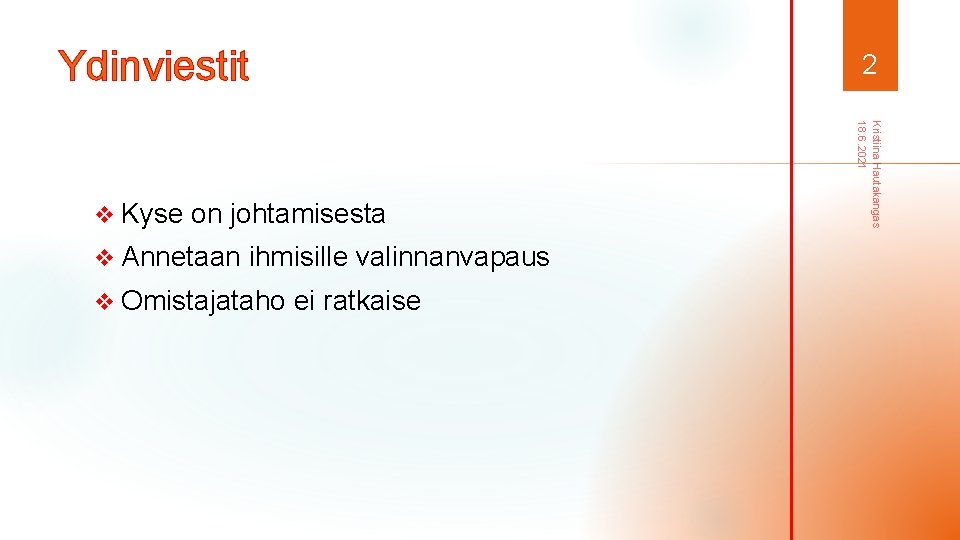 Ydinviestit

2

Kristiina Hautakangas
18.6.2021

❖ Kyse on johtamisesta

❖ Annetaan ihmisille valinnanvapaus

❖ Omistajataho ei ratkaise